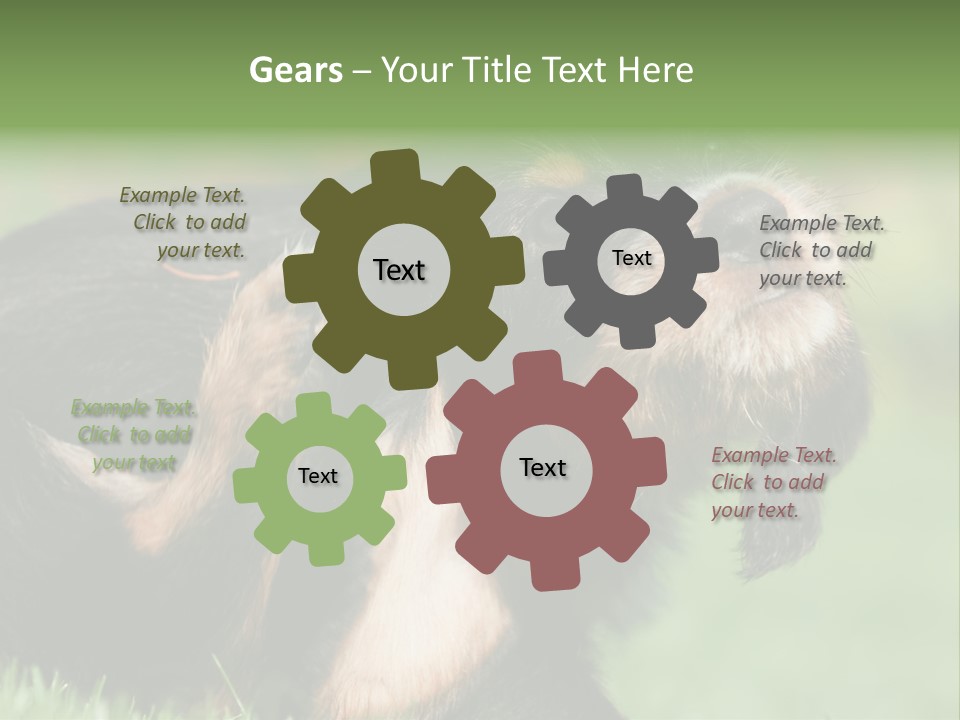 Gears – Your Title Text Here

Example Text. Click to add your text.

Text

Text

Example Text. Click to add your text.

Example Text. Click to add your text

Text

Text

Example Text. Click to add your text.